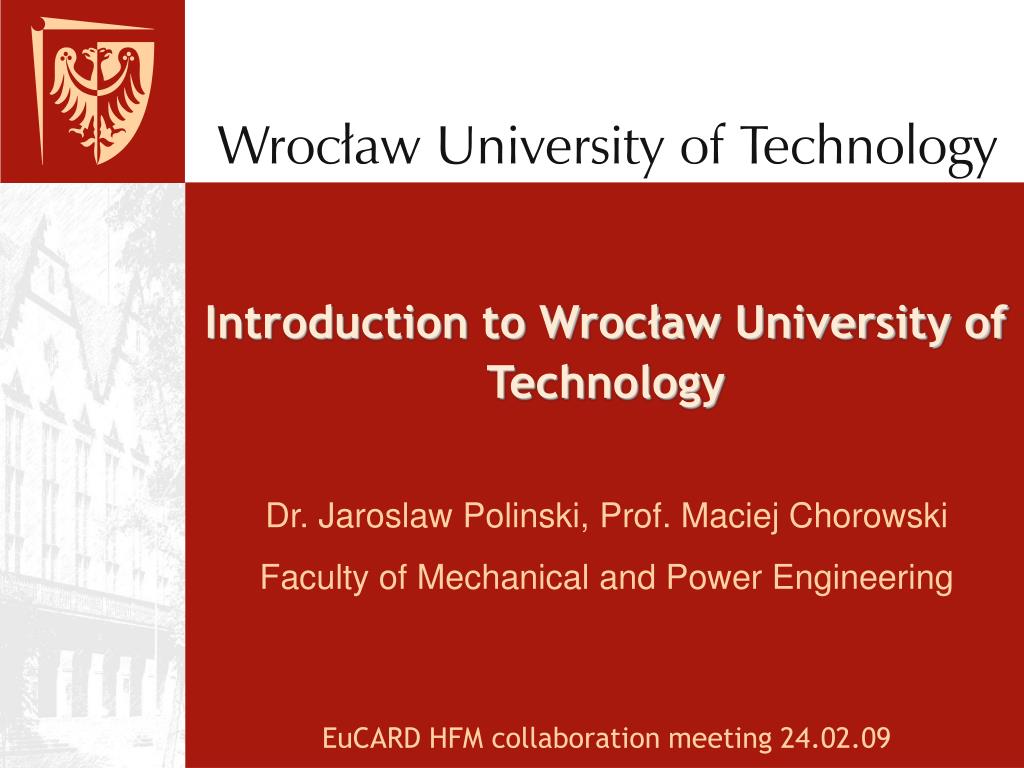 Wrocław University of Technology

Introduction to Wrocław University of Technology

Dr. Jaroslaw Polinski, Prof. Maciej Chorowski

Faculty of Mechanical and Power Engineering

EuCARD HFM collaboration meeting 24.02.09